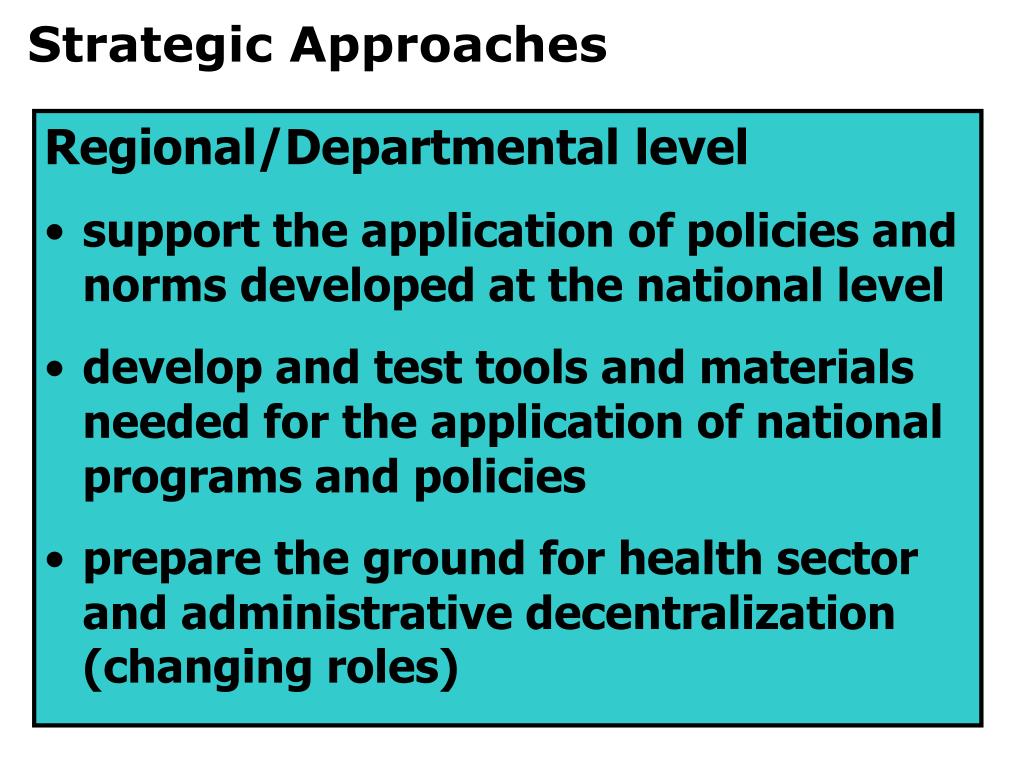 Strategic Approaches

Regional/Departmental level

• support the application of policies and norms developed at the national level

• develop and test tools and materials needed for the application of national programs and policies

• prepare the ground for health sector and administrative decentralization (changing roles)